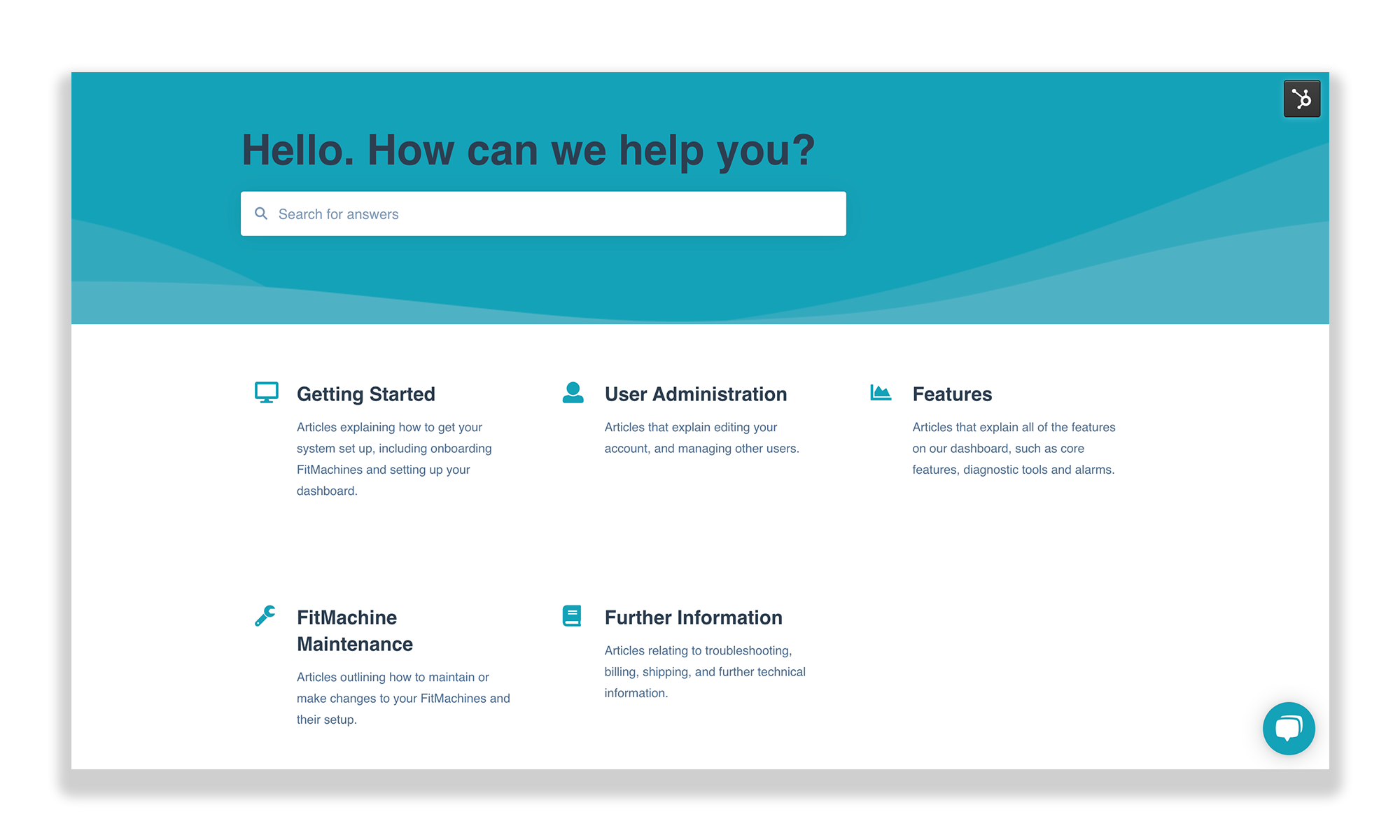 Hello. How can we help you?

Search for answers

Getting Started

Articles explaining how to get your system set up, including onboarding FitMachines and setting up your dashboard.

User Administration

Articles that explain editing your account, and managing other users.

Features

Articles that explain all of the features on our dashboard, such as core features, diagnostic tools and alarms.

FitMachine Maintenance

Articles outlining how to maintain or make changes to your FitMachines and their setup.

Further Information

Articles relating to troubleshooting, billing, shipping, and further technical information.